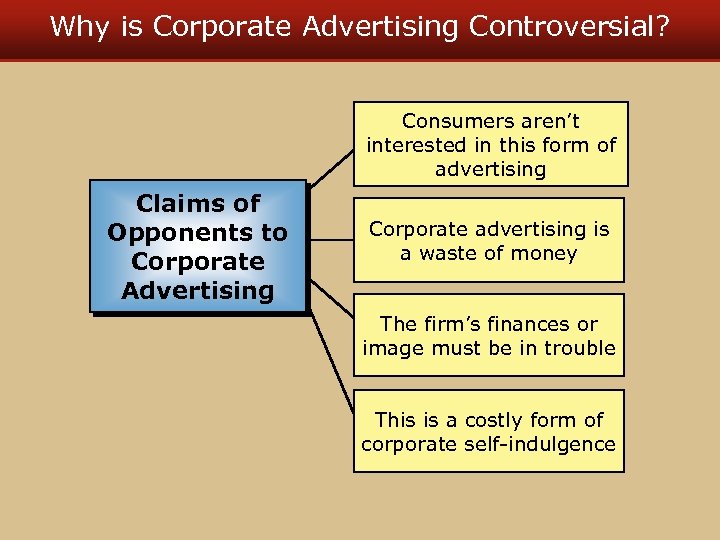 Why is Corporate Advertising Controversial?

Claims of Opponents to Corporate Advertising

Consumers aren't interested in this form of advertising

Corporate advertising is a waste of money

The firm's finances or image must be in trouble

This is a costly form of corporate self-indulgence